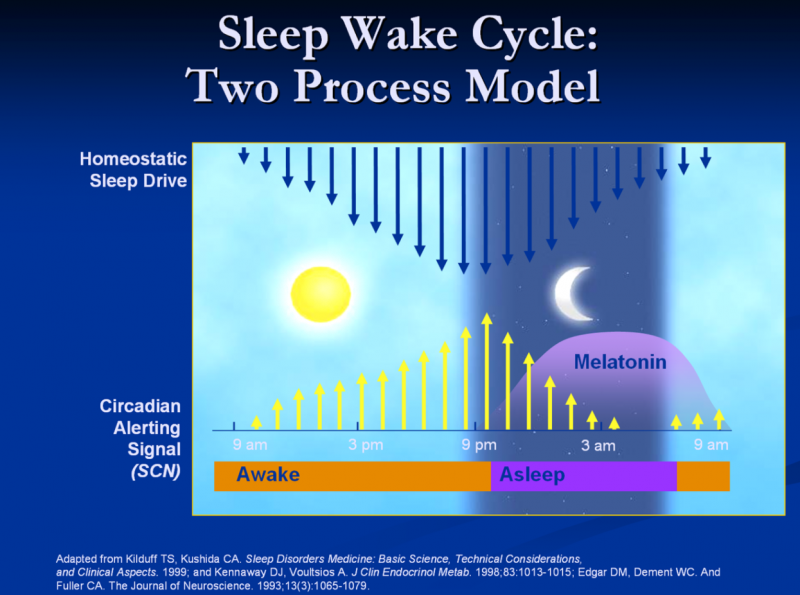 Sleep Wake Cycle: Two Process Model

Homeostatic Sleep Drive

Melatonin

Circadian Alerting Signal (SCN)

9 am
3 pm
9 pm
3 am
9 am

Awake
Asleep

Adapted from Kilduff TS, Kushida CA. Sleep Disorders Medicine: Basic Science, Technical Considerations, and Clinical Aspects. 1999; and Kennaway DJ, Voultsios A. J Clin Endocrinol Metab. 1998;83:1013-1015; Edgar DM, Dement WC. And Fuller CA. The Journal of Neuroscience. 1993;13(3):1065-1079.